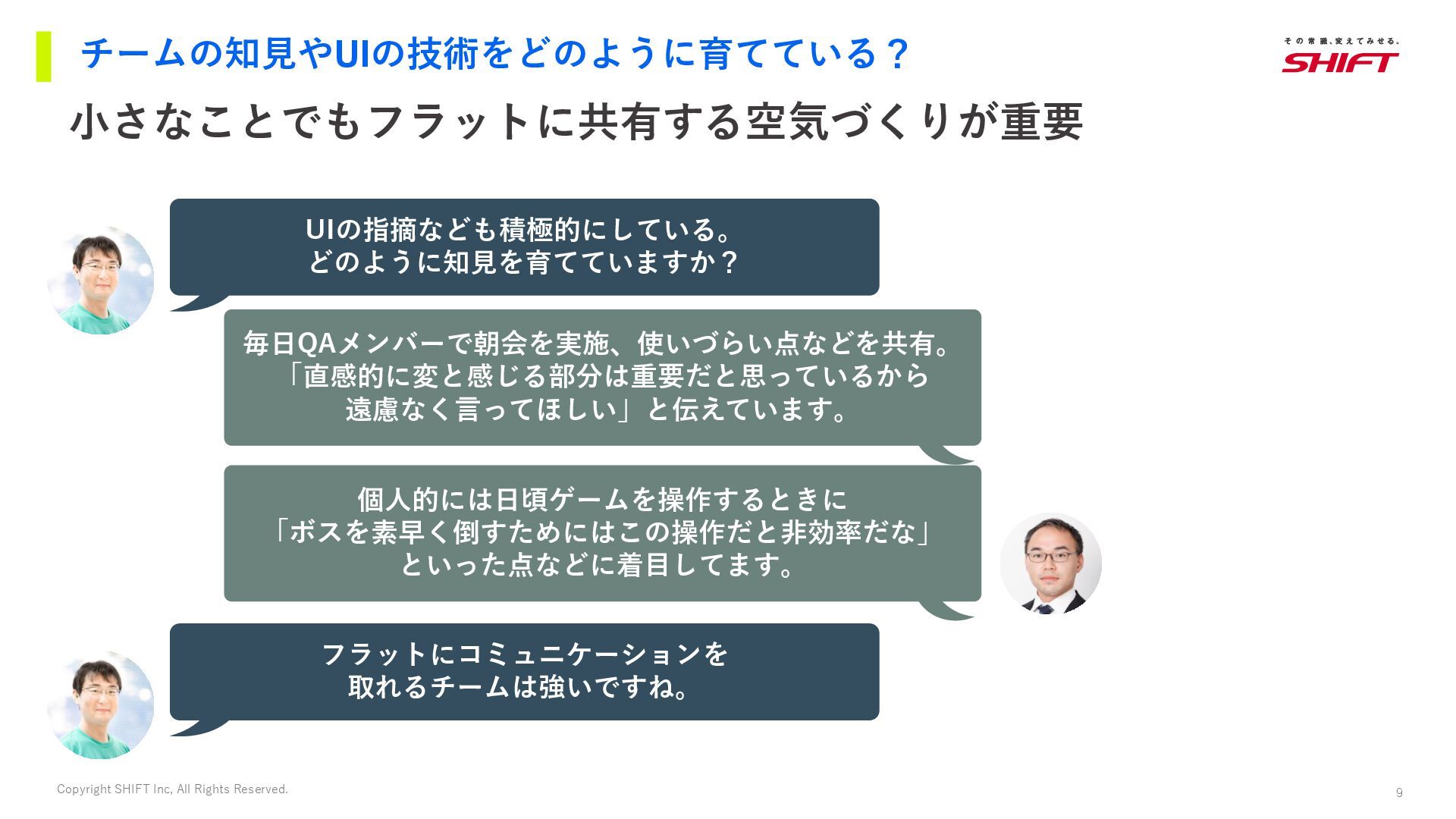 チームの知見やUIの技術をどのように育てている？

その常識、変えてみせる。
SHIFT

小さなことでもフラットに共有する空気づくりが重要

UIの指摘なども積極的にしている。
どのように知見を育てていますか？

毎日QAメンバーで朝会を実施、使いづらい点などを共有。
「直感的に変と感じる部分は重要だと思っているから
遠慮なく言ってほしい」と伝えています。

個人的には日頃ゲームを操作するときに
「ボスを素早く倒すためにはこの操作だと非効率だな」
といった点などに着目してます。

フラットにコミュニケーションを
取れるチームは強いですね。

Copyright SHIFT Inc, All Rights Reserved.

9